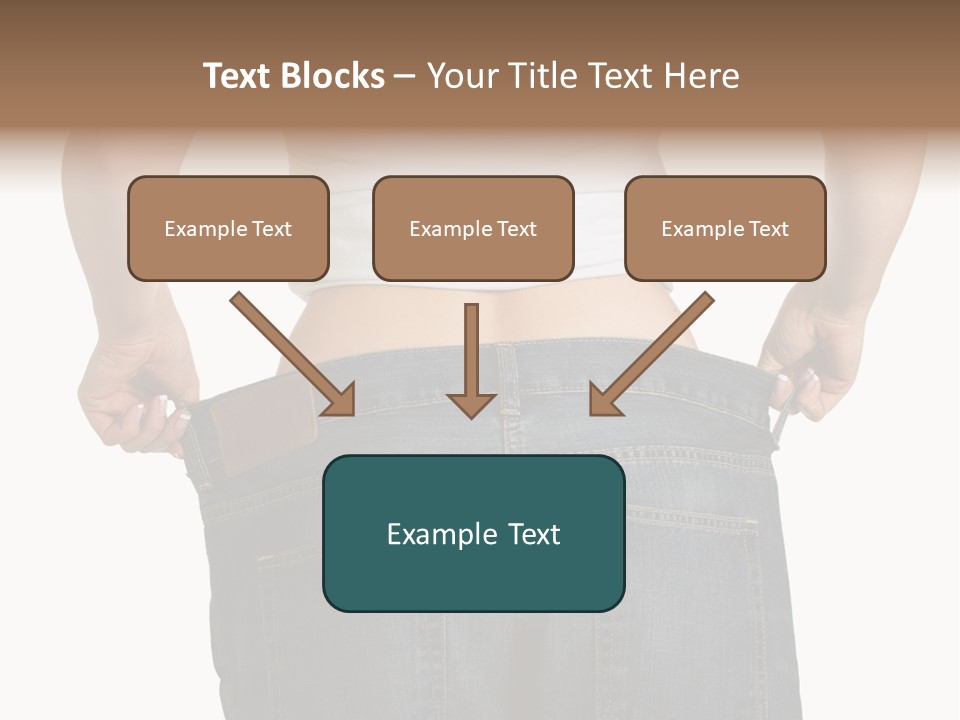 Text Blocks – Your Title Text Here

Example Text

Example Text

Example Text

Example Text